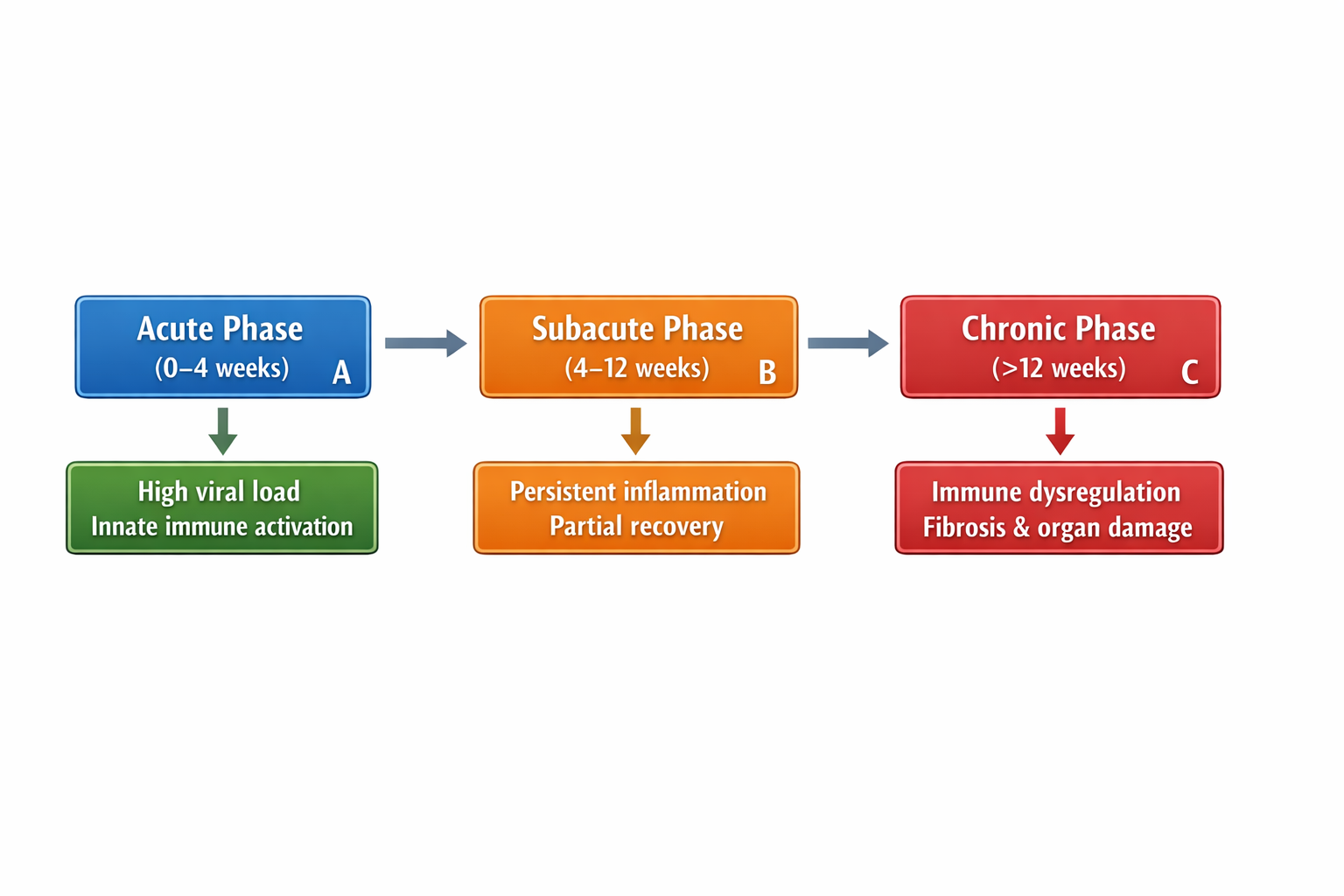 Acute Phase
(0–4 weeks) A

Subacute Phase
(4–12 weeks) B

Chronic Phase
(>12 weeks) C

High viral load
Innate immune activation

Persistent inflammation
Partial recovery

Immune dysregulation
Fibrosis & organ damage